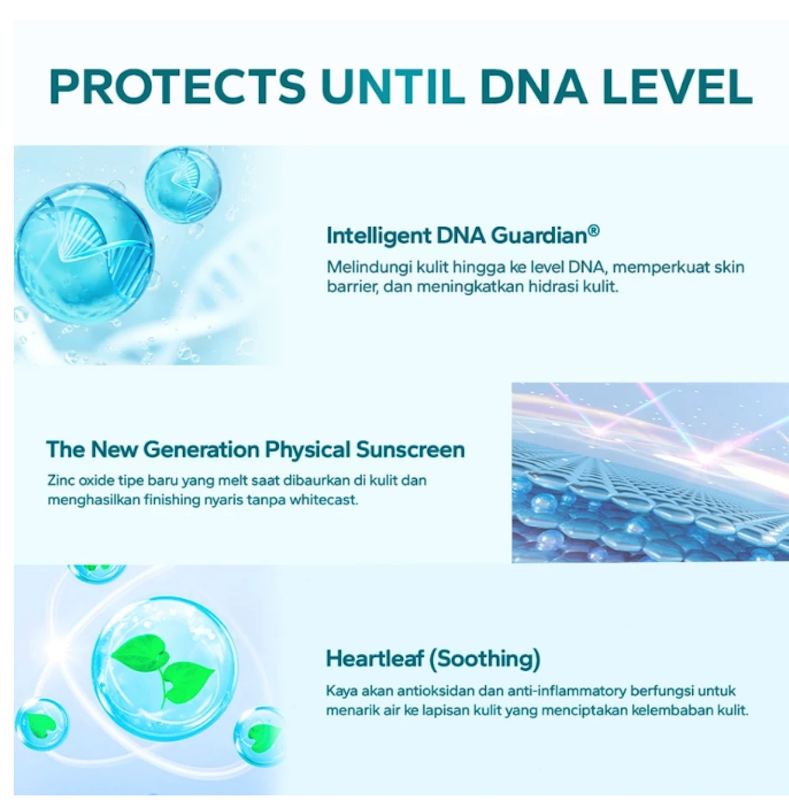 PROTECTS UNTIL DNA LEVEL

Intelligent DNA Guardian®

Melindungi kulit hingga ke level DNA, memperkuat skin barrier, dan meningkatkan hidrasi kulit.

The New Generation Physical Sunscreen

Zinc oxide tipe baru yang melt saat dibaurkan di kulit dan menghasilkan finishing nyaris tanpa whitecast.

Heartleaf (Soothing)

Kaya akan antioksidan dan anti-inflammatory berfungsi untuk menarik air ke lapisan kulit yang menciptakan kelembaban kulit.